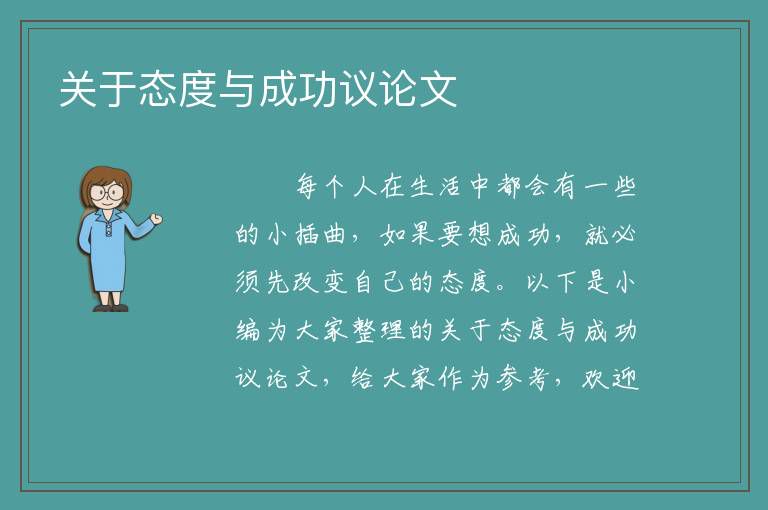 关于态度与成功议论文

每个人在生活中都会有一些的小插曲，如果要想成功，就必须先改变自己的态度。以下是小编为大家整理的关于态度与成功议论文，给大家作为参考，欢迎